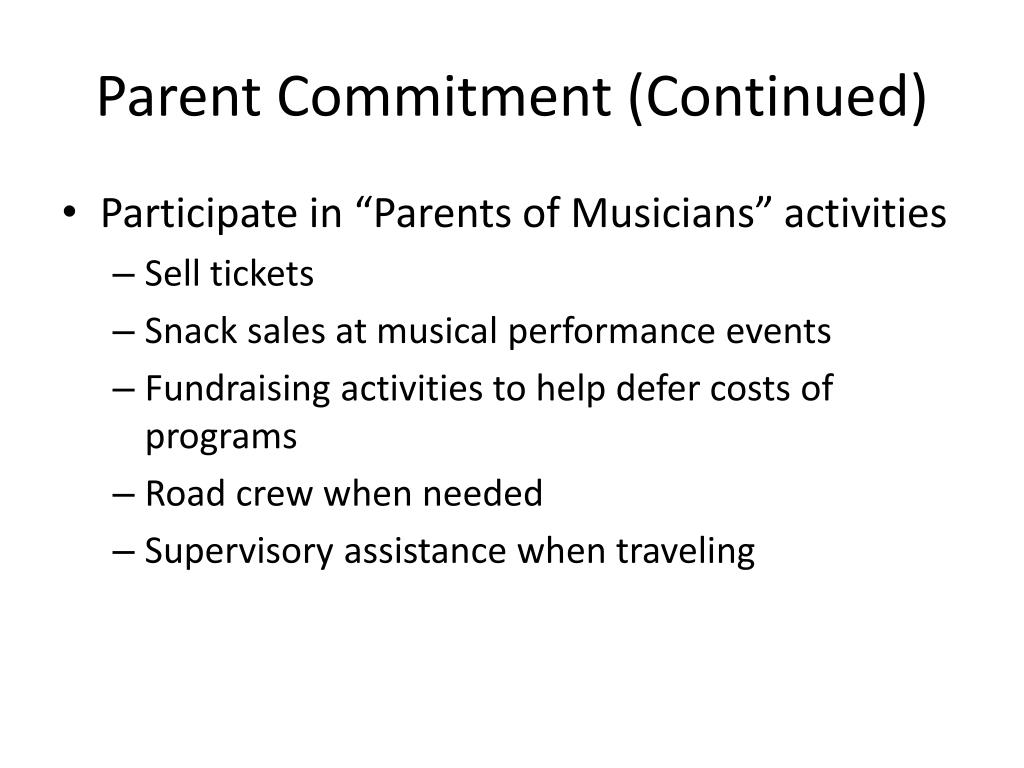 Parent Commitment (Continued)

• Participate in “Parents of Musicians” activities
– Sell tickets
– Snack sales at musical performance events
– Fundraising activities to help defer costs of programs
– Road crew when needed
– Supervisory assistance when traveling